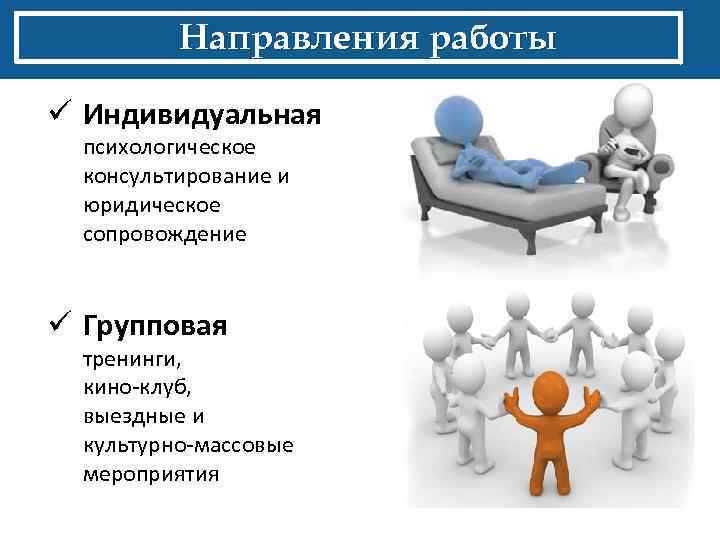 Направления работы

✓ Индивидуальная
психологическое консультирование и юридическое сопровождение

✓ Групповая
тренинги,
кино-клуб,
выездные и культурно-массовые мероприятия